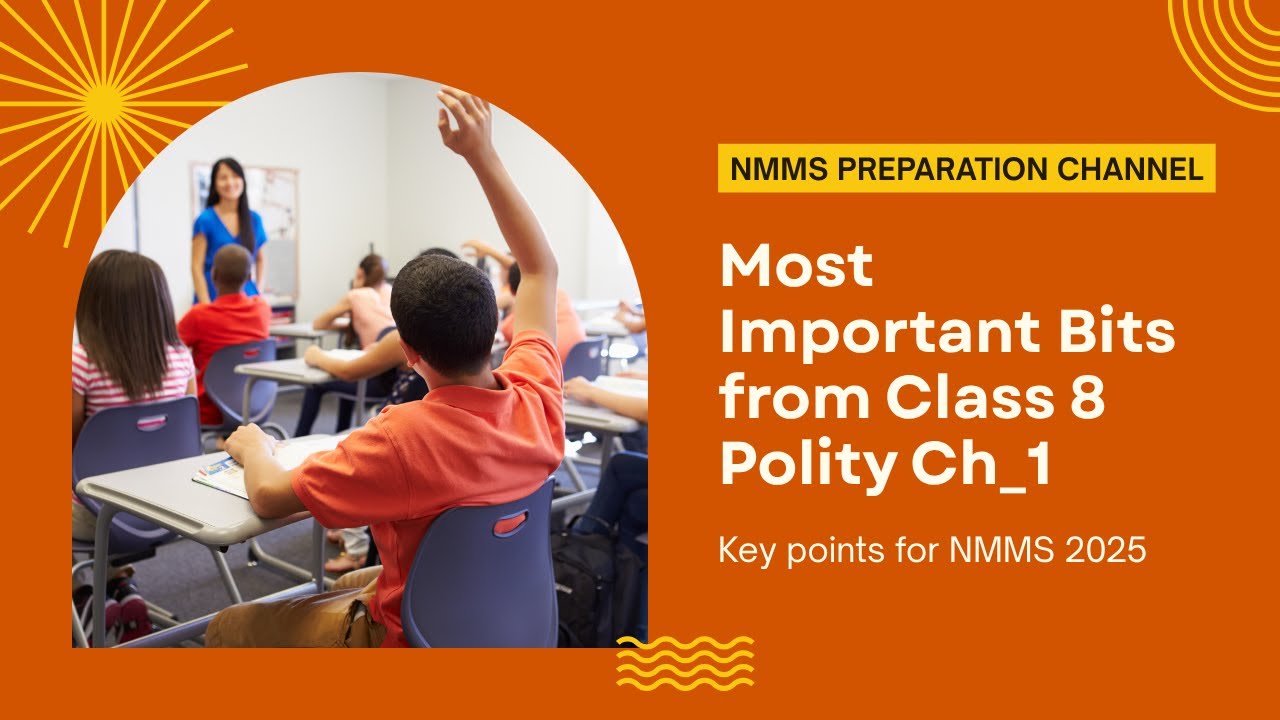 NMMS PREPARATION CHANNEL

Most Important Bits from Class 8 Polity Ch_1

Key points for NMMS 2025